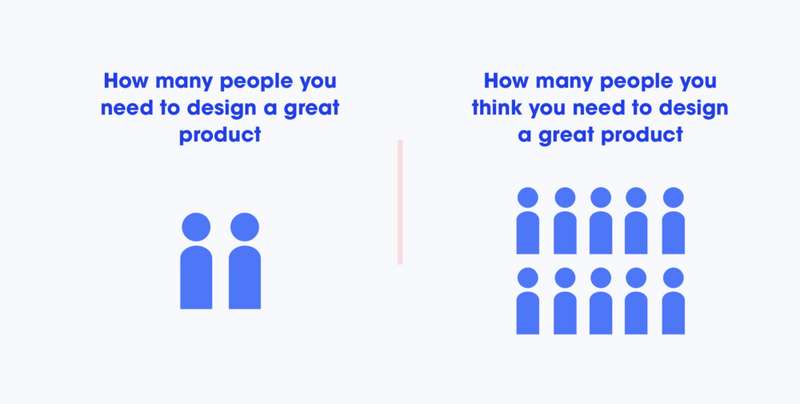 How many people you need to design a great product

How many people you think you need to design a great product